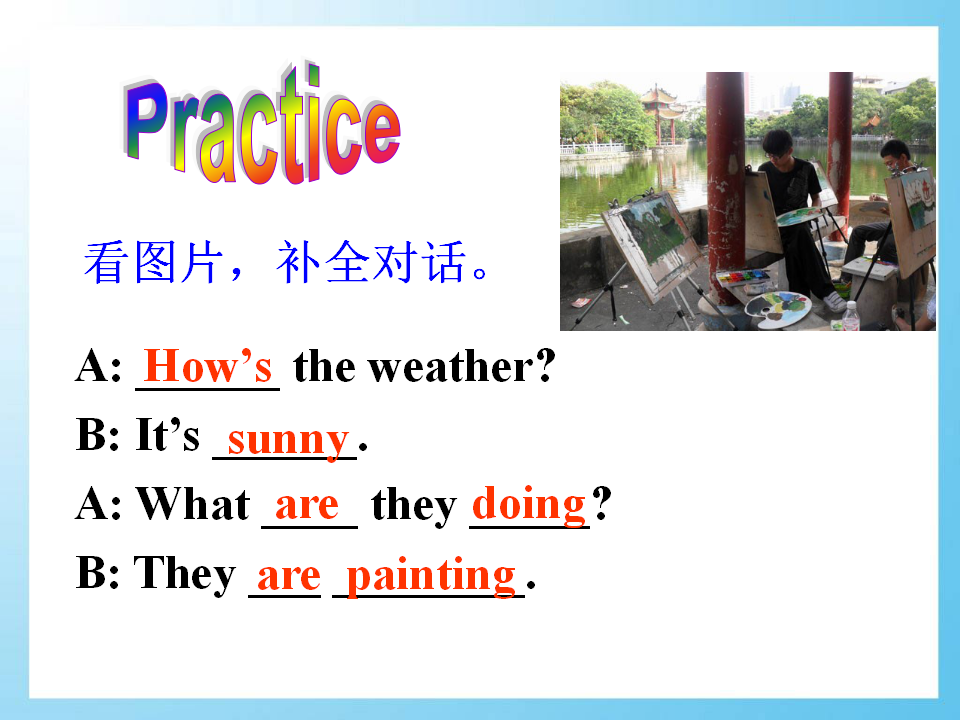 Practice

看图片，补全对话。

A: How’s the weather?

B: It’s sunny.

A: What are they doing?

B: They are painting.